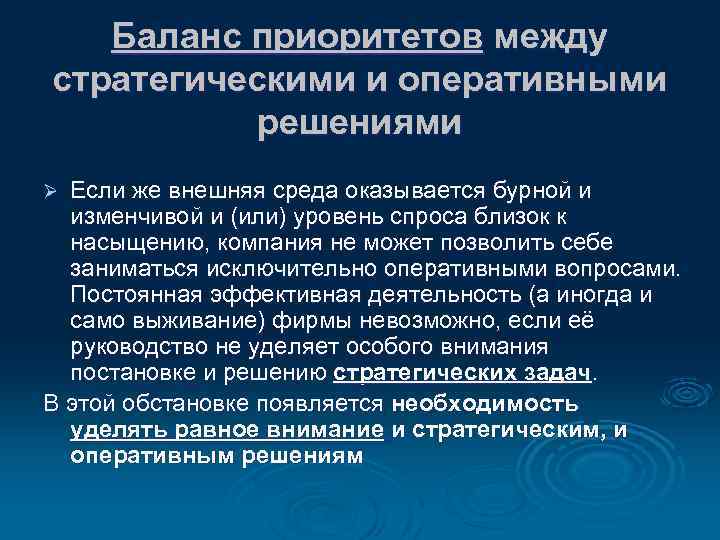 Баланс приоритетов между стратегическими и оперативными решениями

➢ Если же внешняя среда оказывается бурной и изменчивой и (или) уровень спроса близок к насыщению, компания не может позволить себе заниматься исключительно оперативными вопросами. Постоянная эффективная деятельность (а иногда и само выживание) фирмы невозможно, если её руководство не уделяет особого внимания постановке и решению стратегических задач.

В этой обстановке появляется необходимость уделять равное внимание и стратегическим, и оперативным решениям